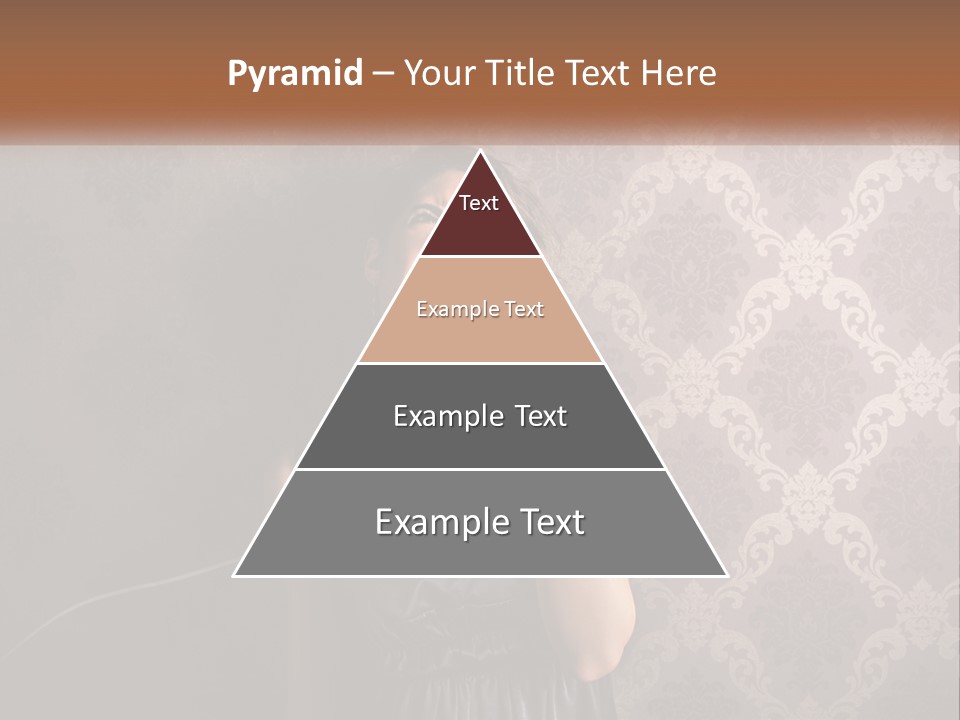 Pyramid – Your Title Text Here

Text

Example Text

Example Text

Example Text